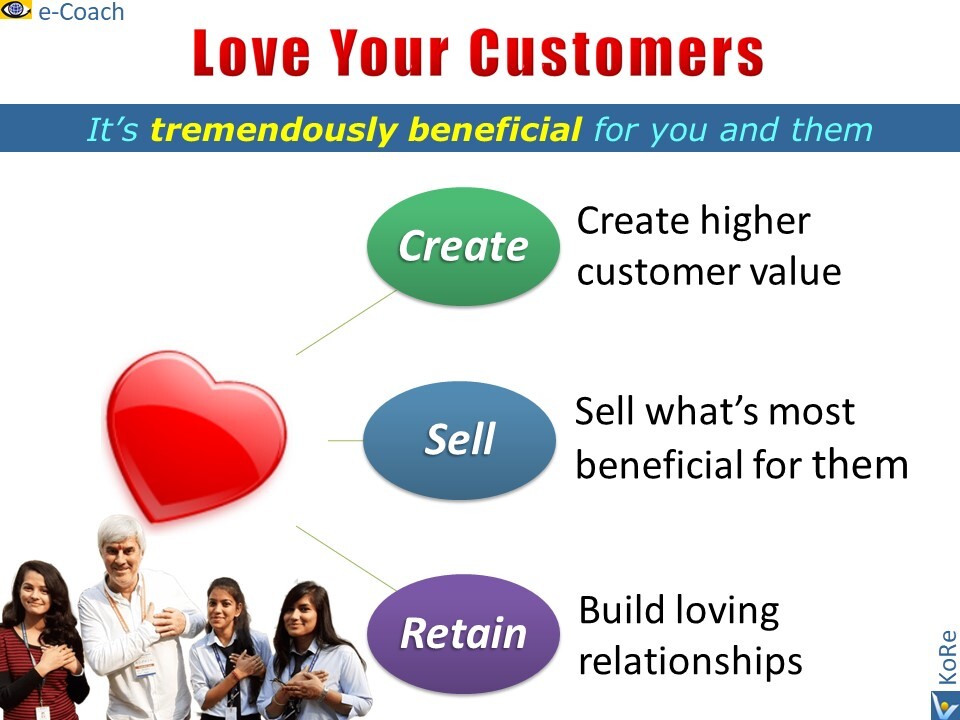 e-Coach

Love Your Customers

It's tremendously beneficial for you and them

Create

Create higher customer value

Sell

Sell what's most beneficial for them

Retain

Build loving relationships

KoRe